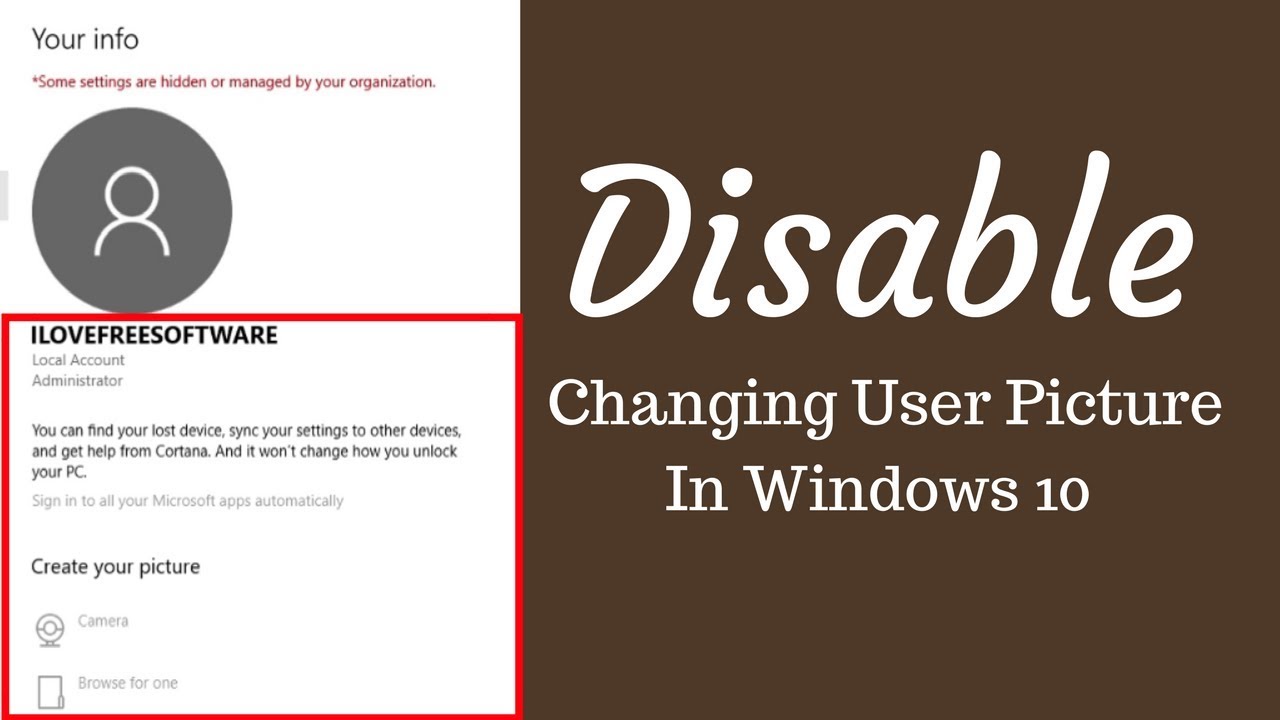 Your info

*Some settings are hidden or managed by your organization.

ILOVEFREESOFTWARE
Local Account
Administrator

You can find your lost device, sync your settings to other devices, and get help from Cortana. And it won't change how you unlock your PC.

Sign in to all your Microsoft apps automatically

Create your picture

Camera

Browse for one

Disable

Changing User Picture In Windows 10